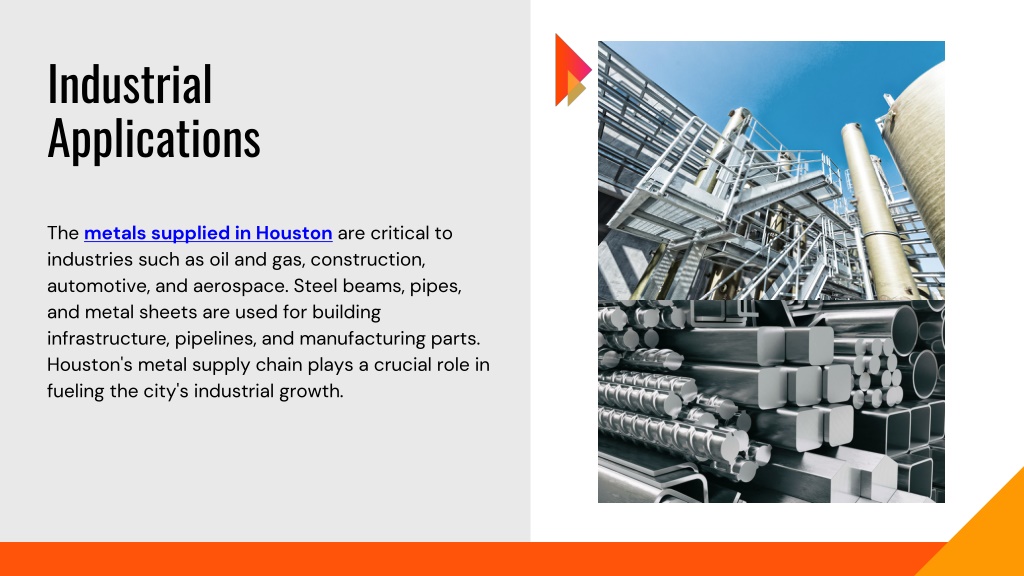 Industrial Applications

The metals supplied in Houston are critical to industries such as oil and gas, construction, automotive, and aerospace. Steel beams, pipes, and metal sheets are used for building infrastructure, pipelines, and manufacturing parts. Houston's metal supply chain plays a crucial role in fueling the city's industrial growth.